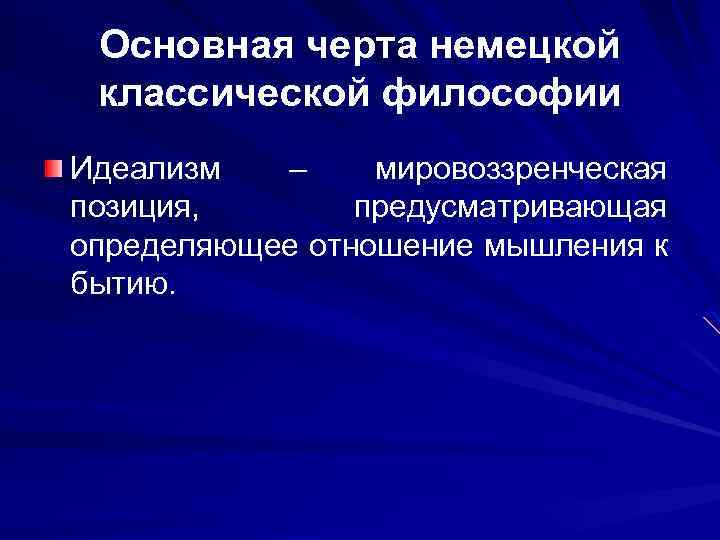 Основная черта немецкой классической философии

Идеализм – мировоззренческая позиция, предусматривающая определяющее отношение мышления к бытию.